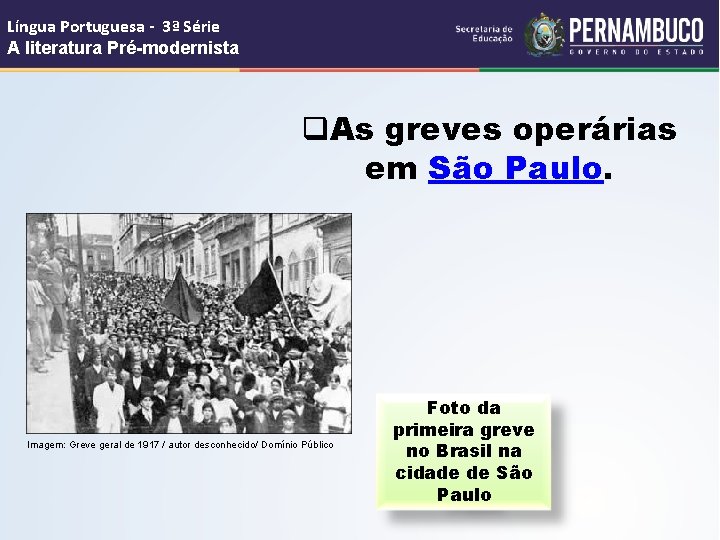 Língua Portuguesa - 3ª Série
A literatura Pré-modernista

Secretaria de Educação
PERNAMBUCO
GOVERNO DO ESTADO

❑As greves operárias em São Paulo.

Imagem: Greve geral de 1917 / autor desconhecido/ Domínio Público

Foto da primeira greve no Brasil na cidade de São Paulo